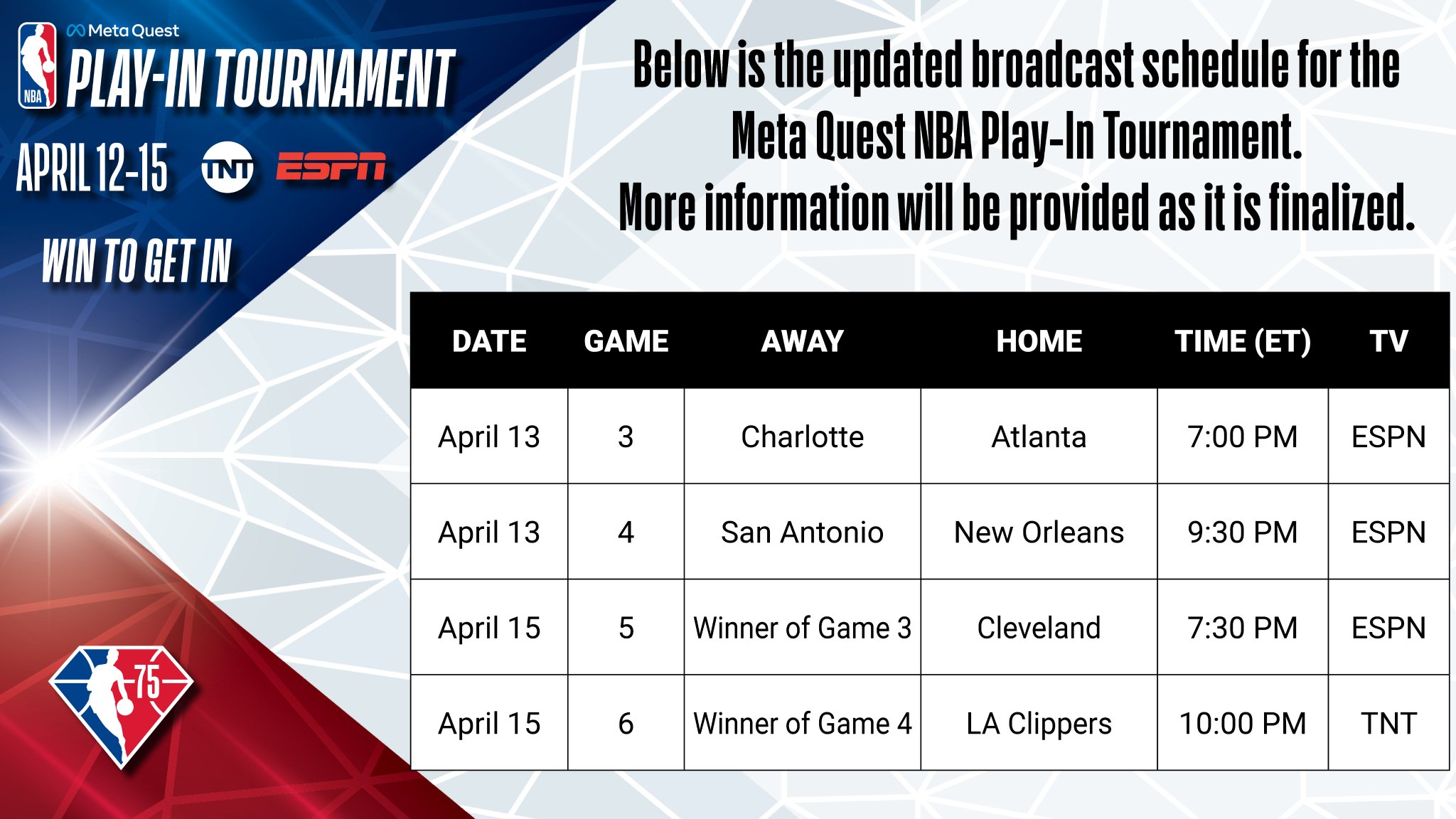 NBA

Meta Quest
PLAY-IN TOURNAMENT

APRIL 12-15 TNT ESPN

WIN TO GET IN

75

Below is the updated broadcast schedule for the Meta Quest NBA Play-In Tournament.
More information will be provided as it is finalized.

| DATE | GAME | AWAY | HOME | TIME (ET) | TV |
|---|---|---|---|---|---|
| April 13 | 3 | Charlotte | Atlanta | 7:00 PM | ESPN |
| April 13 | 4 | San Antonio | New Orleans | 9:30 PM | ESPN |
| April 15 | 5 | Winner of Game 3 | Cleveland | 7:30 PM | ESPN |
| April 15 | 6 | Winner of Game 4 | LA Clippers | 10:00 PM | TNT |